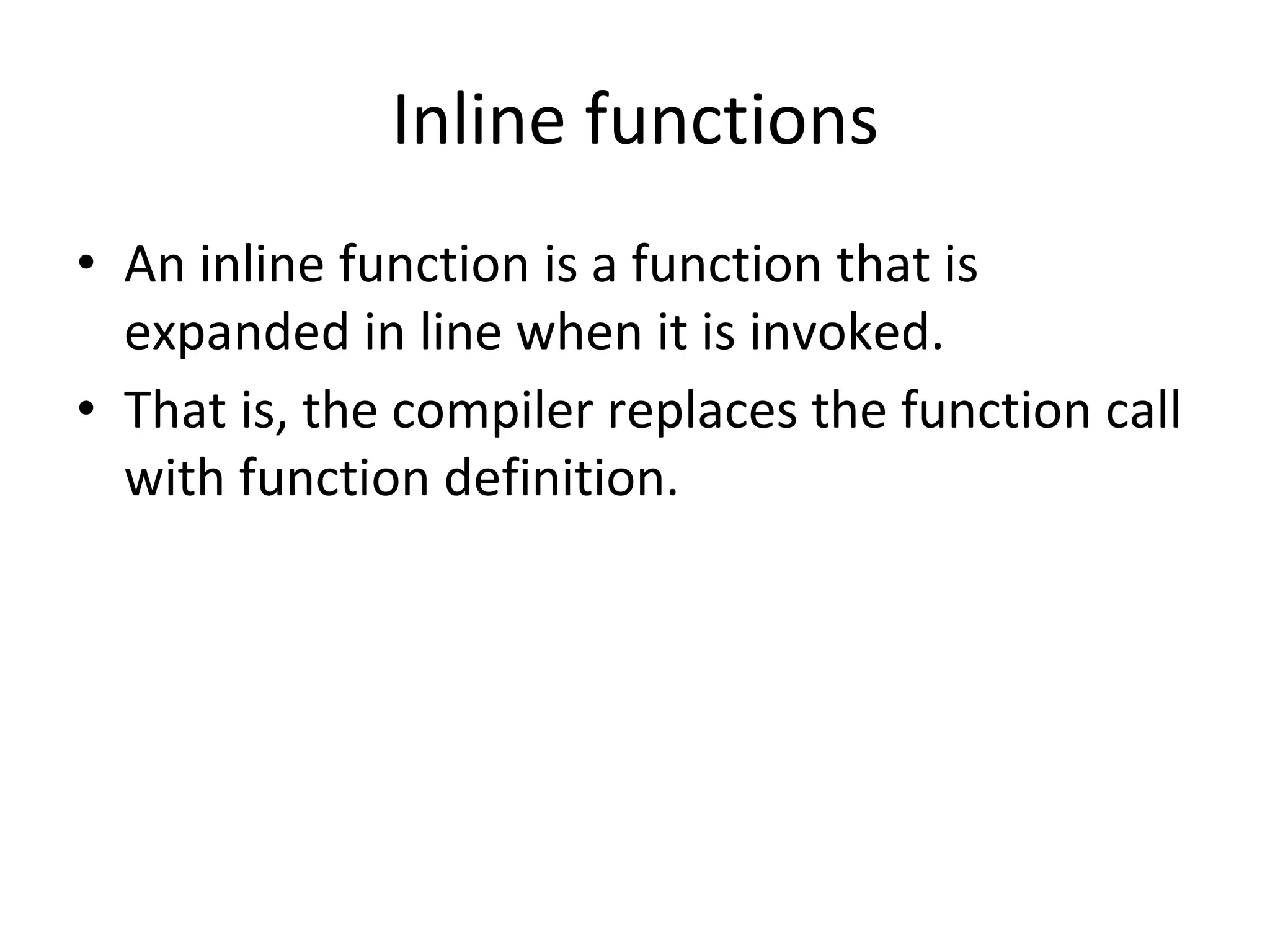 Inline functions

• An inline function is a function that is expanded in line when it is invoked.
• That is, the compiler replaces the function call with function definition.